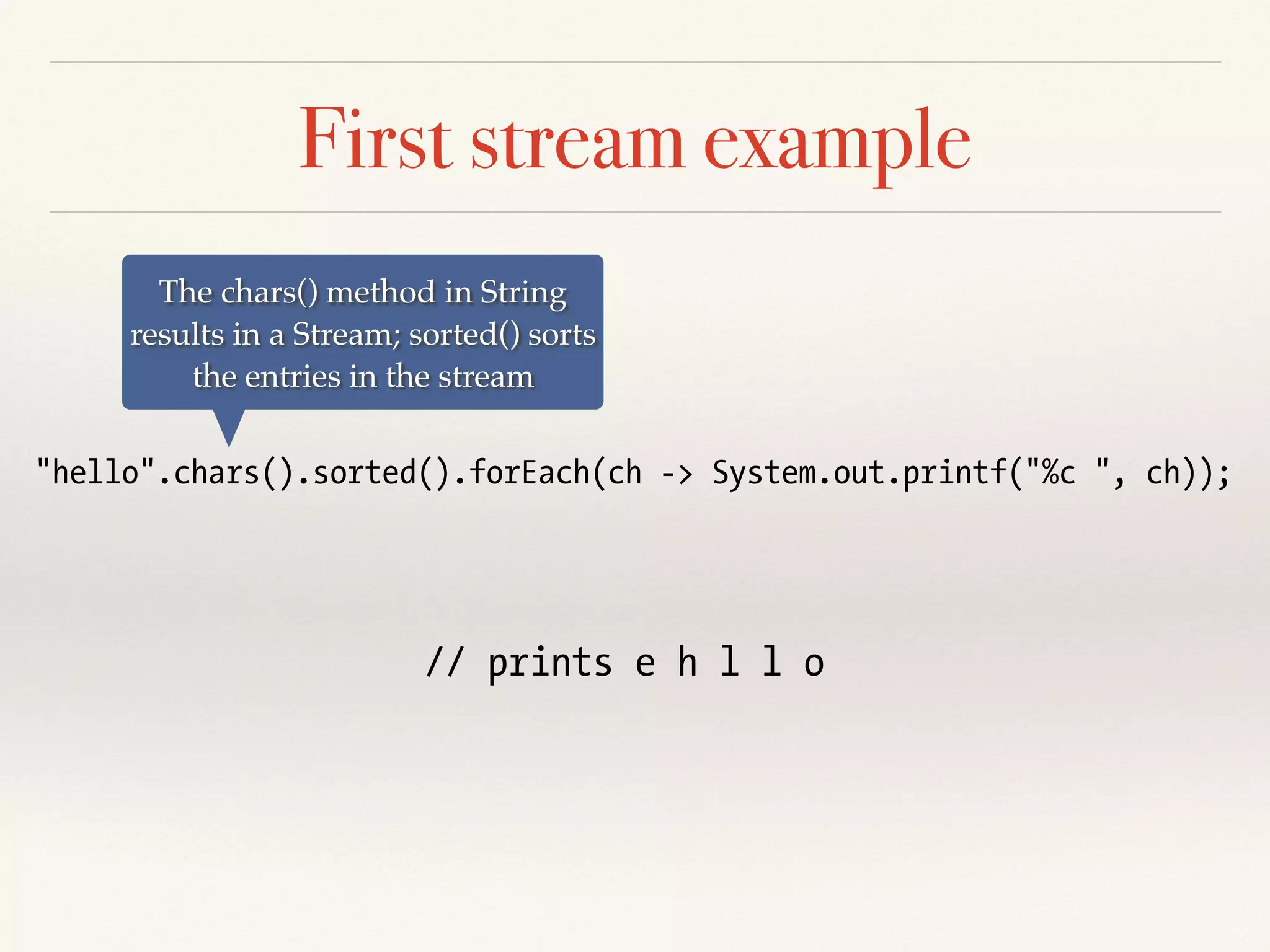 First stream example

The chars() method in String results in a Stream; sorted() sorts the entries in the stream

"hello".chars().sorted().forEach(ch -> System.out.printf("%c ", ch));

// prints e h l l o